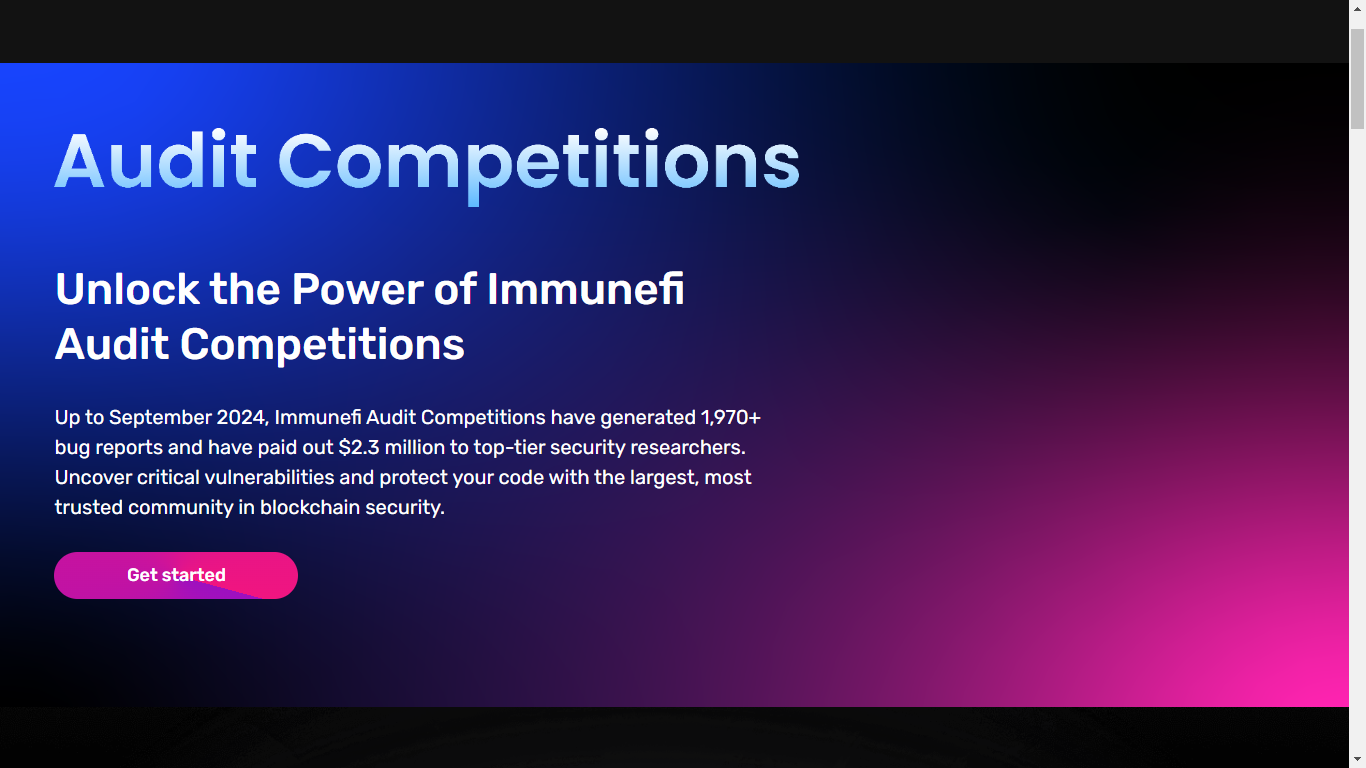 Audit Competitions

Unlock the Power of Immunefi Audit Competitions

Up to September 2024, Immunefi Audit Competitions have generated 1,970+ bug reports and have paid out $2.3 million to top-tier security researchers. Uncover critical vulnerabilities and protect your code with the largest, most trusted community in blockchain security.

Get started